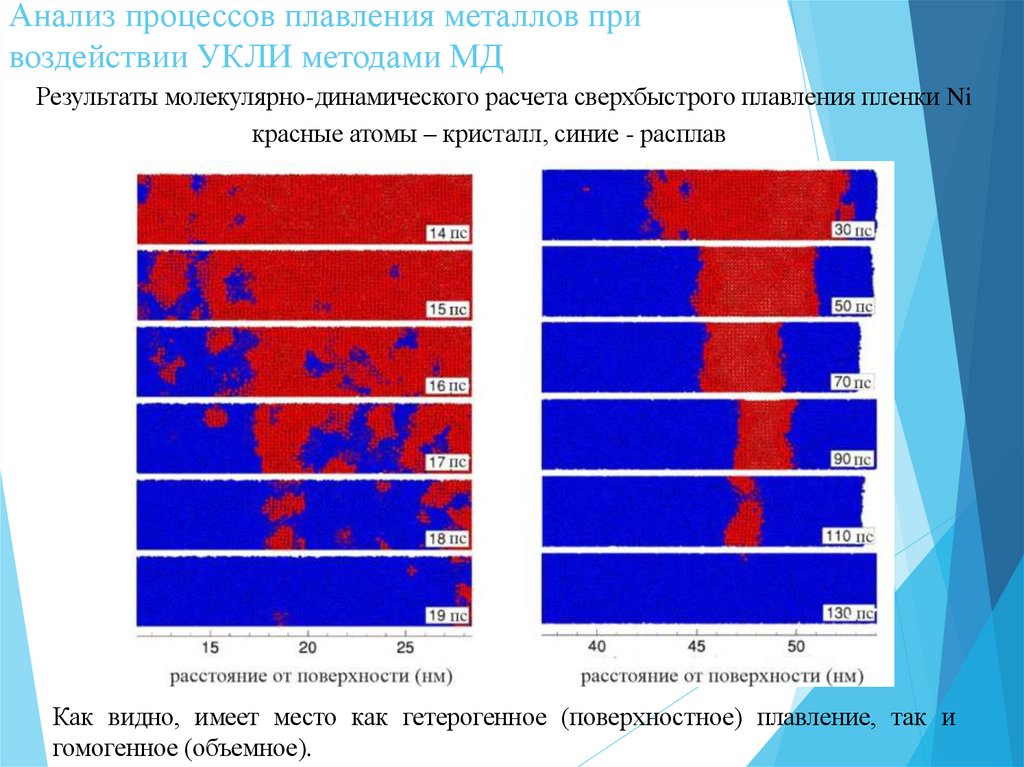 Анализ процессов плавления металлов при воздействии УКЛИ методами МД

Результаты молекулярно-динамического расчета сверхбыстрого плавления пленки Ni

красные атомы – кристалл, синие - расплав

14 пс
15 пс
16 пс
17 пс
18 пс
19 пс
15 20 25
расстояние от поверхности (нм)

30 пс
50 пс
70 пс
90 пс
110 пс
130 пс
40 45 50
расстояние от поверхности (нм)

Как видно, имеет место как гетерогенное (поверхностное) плавление, так и гомогенное (объемное).